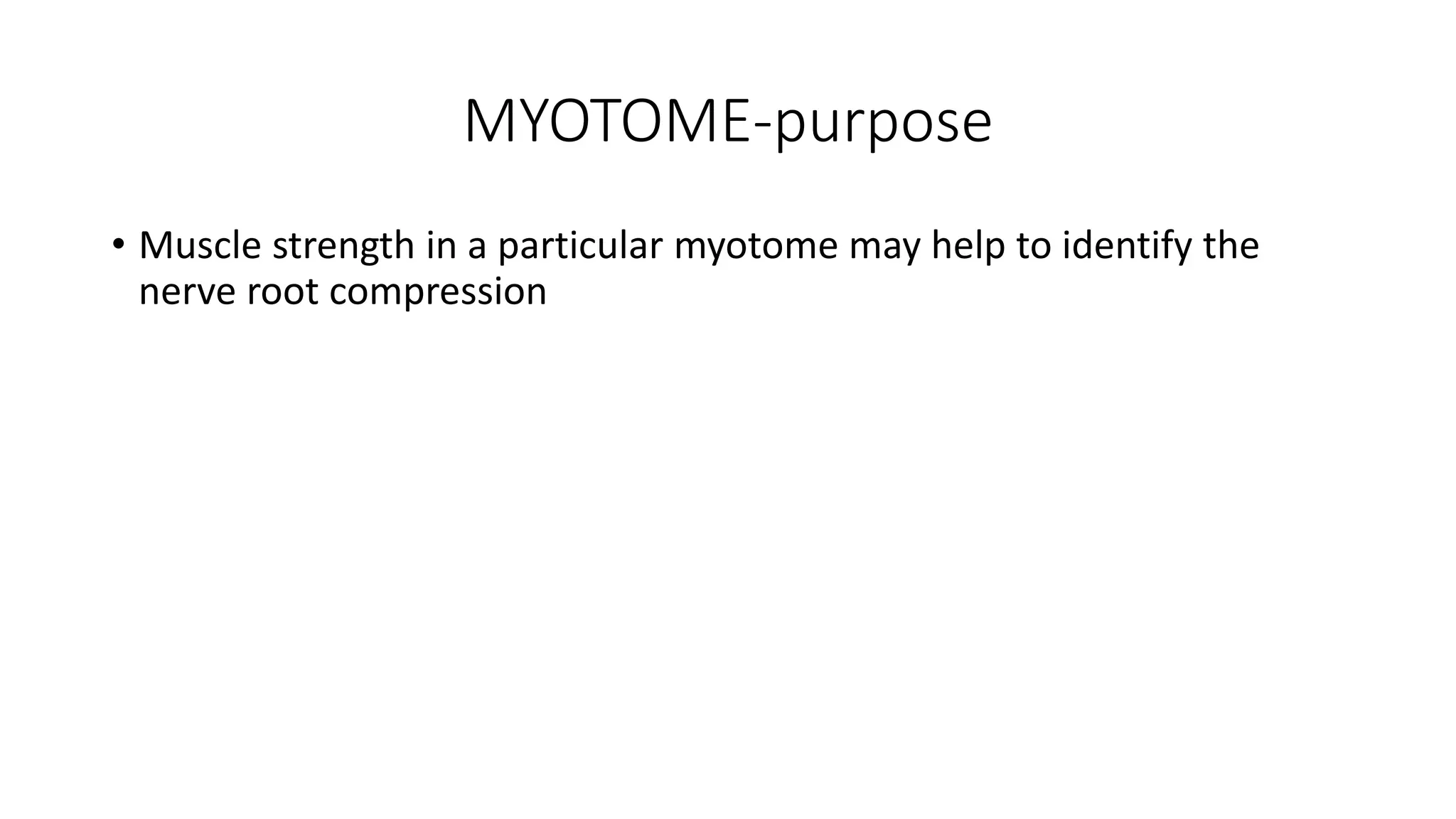 MYOTOME-purpose

• Muscle strength in a particular myotome may help to identify the nerve root compression